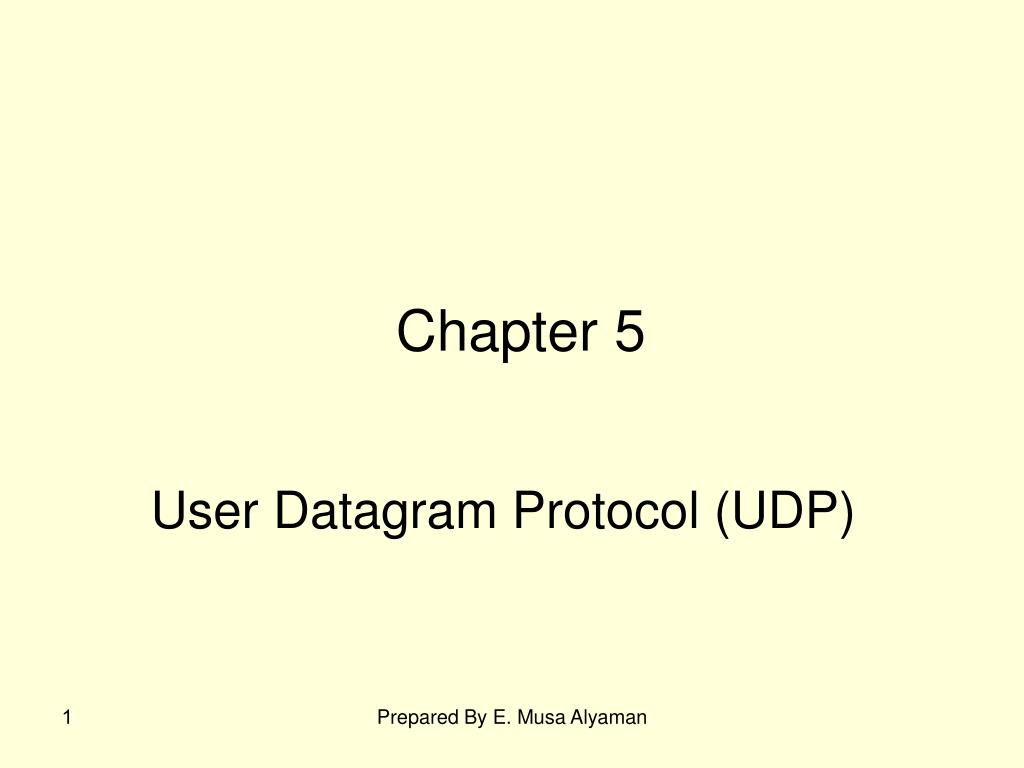 Chapter 5

User Datagram Protocol (UDP)

1

Prepared By E. Musa Alyaman